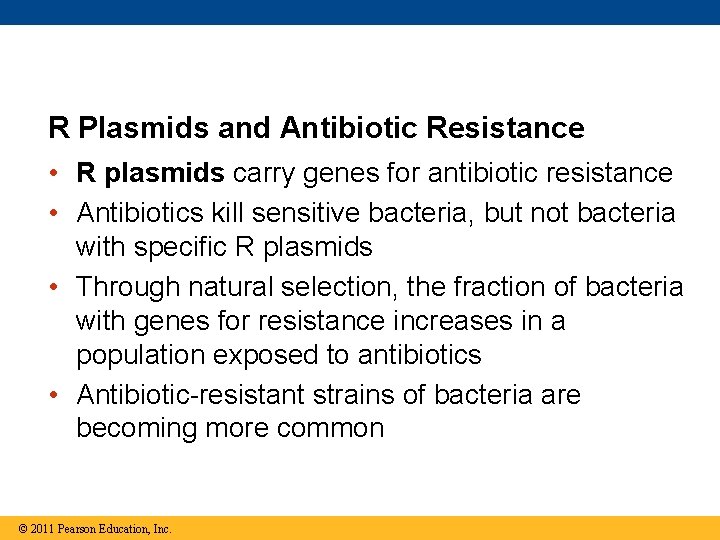 R Plasmids and Antibiotic Resistance

• R plasmids carry genes for antibiotic resistance
• Antibiotics kill sensitive bacteria, but not bacteria with specific R plasmids
• Through natural selection, the fraction of bacteria with genes for resistance increases in a population exposed to antibiotics
• Antibiotic-resistant strains of bacteria are becoming more common

© 2011 Pearson Education, Inc.